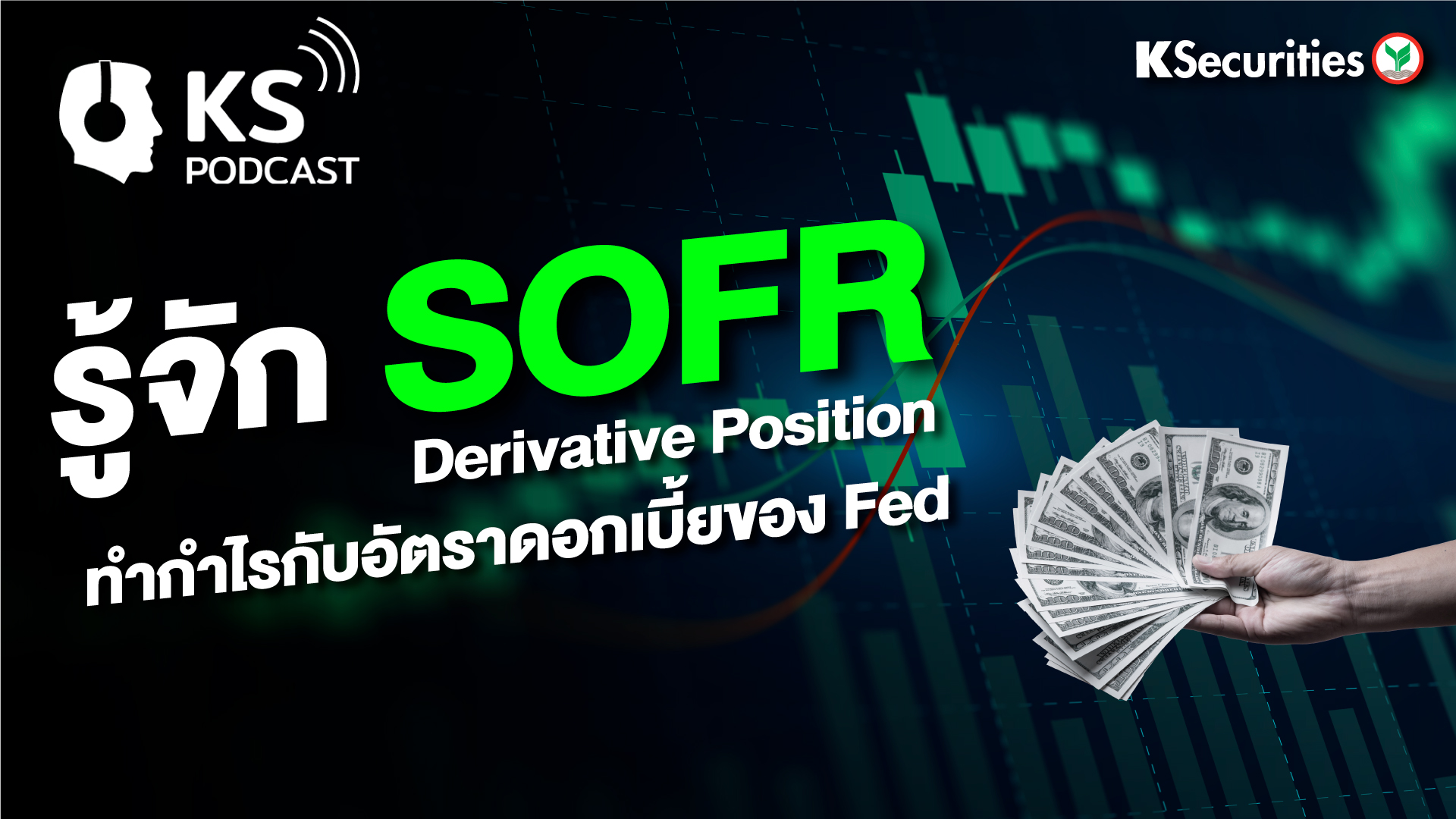 KS
PODCAST

KSecurities

รู้จัก SOFR
Derivative Position
ทำกำไรกับอัตราดอกเบี้ยของ Fed